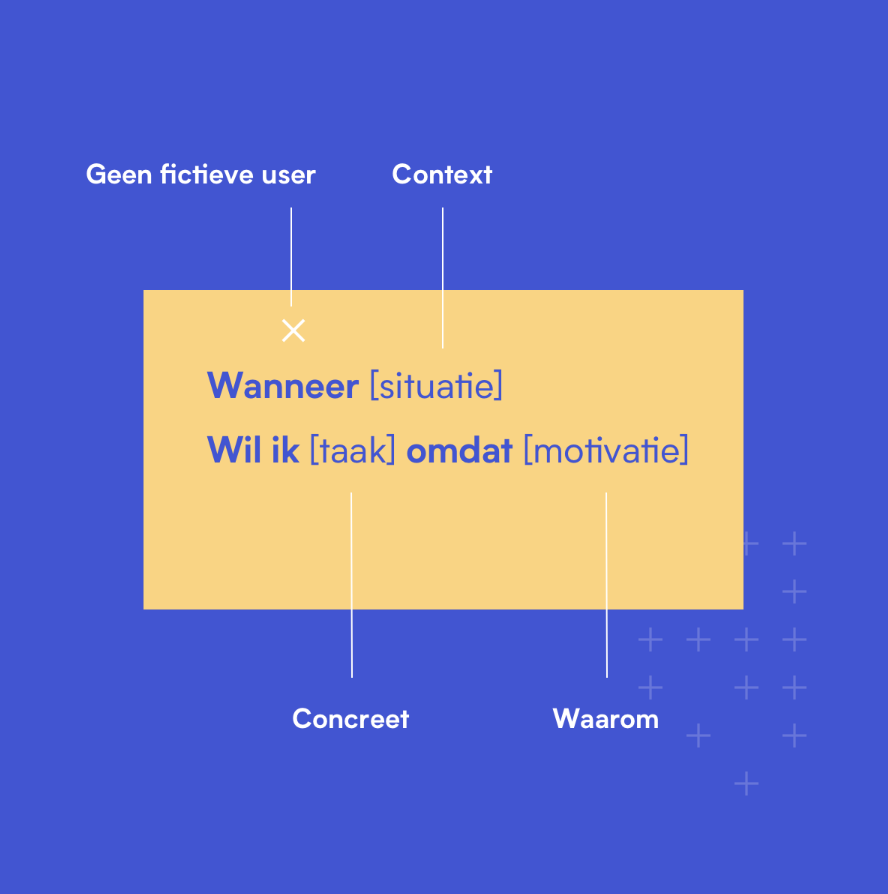 Geen fictieve user

Context

Wanneer [situatie]

Wil ik [taak] omdat [motivatie]

Concreet

Waarom